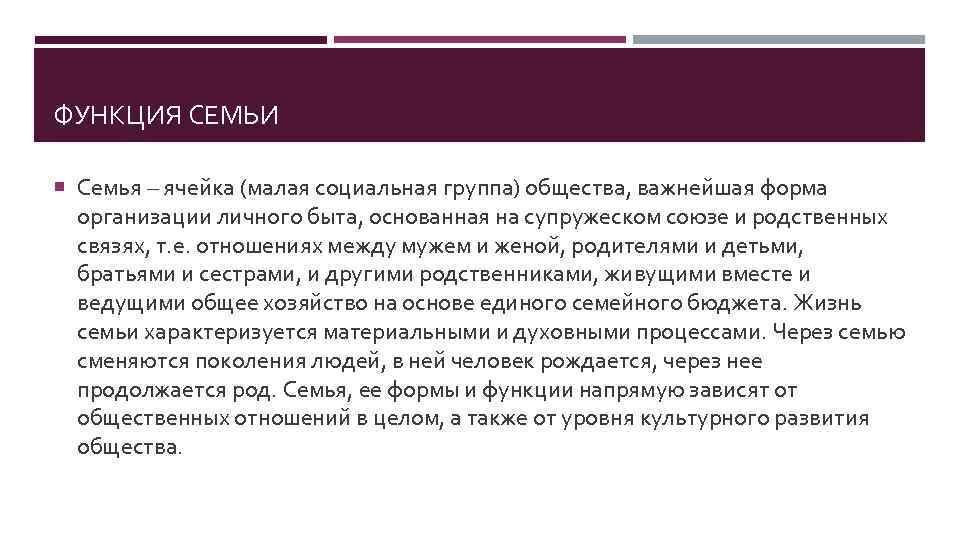 ФУНКЦИЯ СЕМЬИ

Семья – ячейка (малая социальная группа) общества, важнейшая форма организации личного быта, основанная на супружеском союзе и родственных связях, т.е. отношениях между мужем и женой, родителями и детьми, братьями и сестрами, и другими родственниками, живущими вместе и ведущими общее хозяйство на основе единого семейного бюджета. Жизнь семьи характеризуется материальными и духовными процессами. Через семью сменяются поколения людей, в ней человек рождается, через нее продолжается род. Семья, ее формы и функции напрямую зависят от общественных отношений в целом, а также от уровня культурного развития общества.